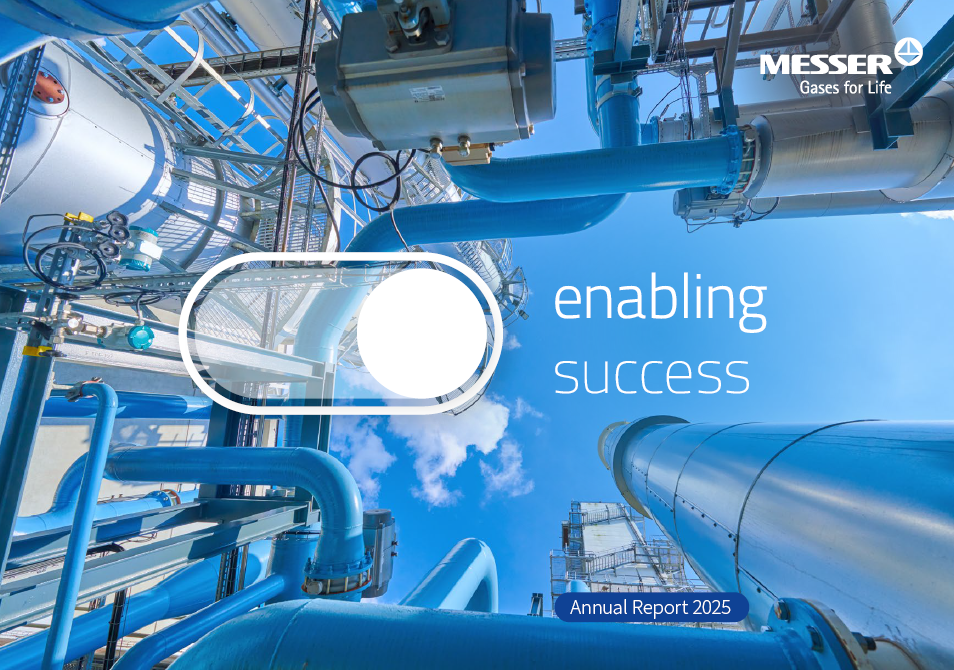 MESSER
Gases for Life

enabling
success

Annual Report 2025